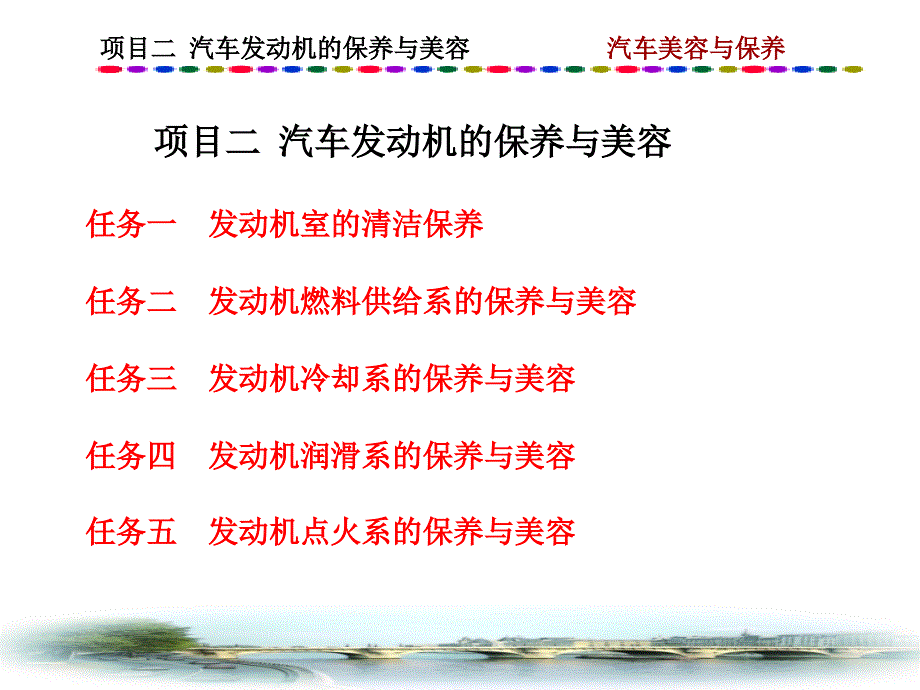 项目二 汽车发动机的保养与美容

汽车美容与保养

项目二 汽车发动机的保养与美容

任务一 发动机室的清洁保养

任务二 发动机燃料供给系的保养与美容

任务三 发动机冷却系的保养与美容

任务四 发动机润滑系的保养与美容

任务五 发动机点火系的保养与美容